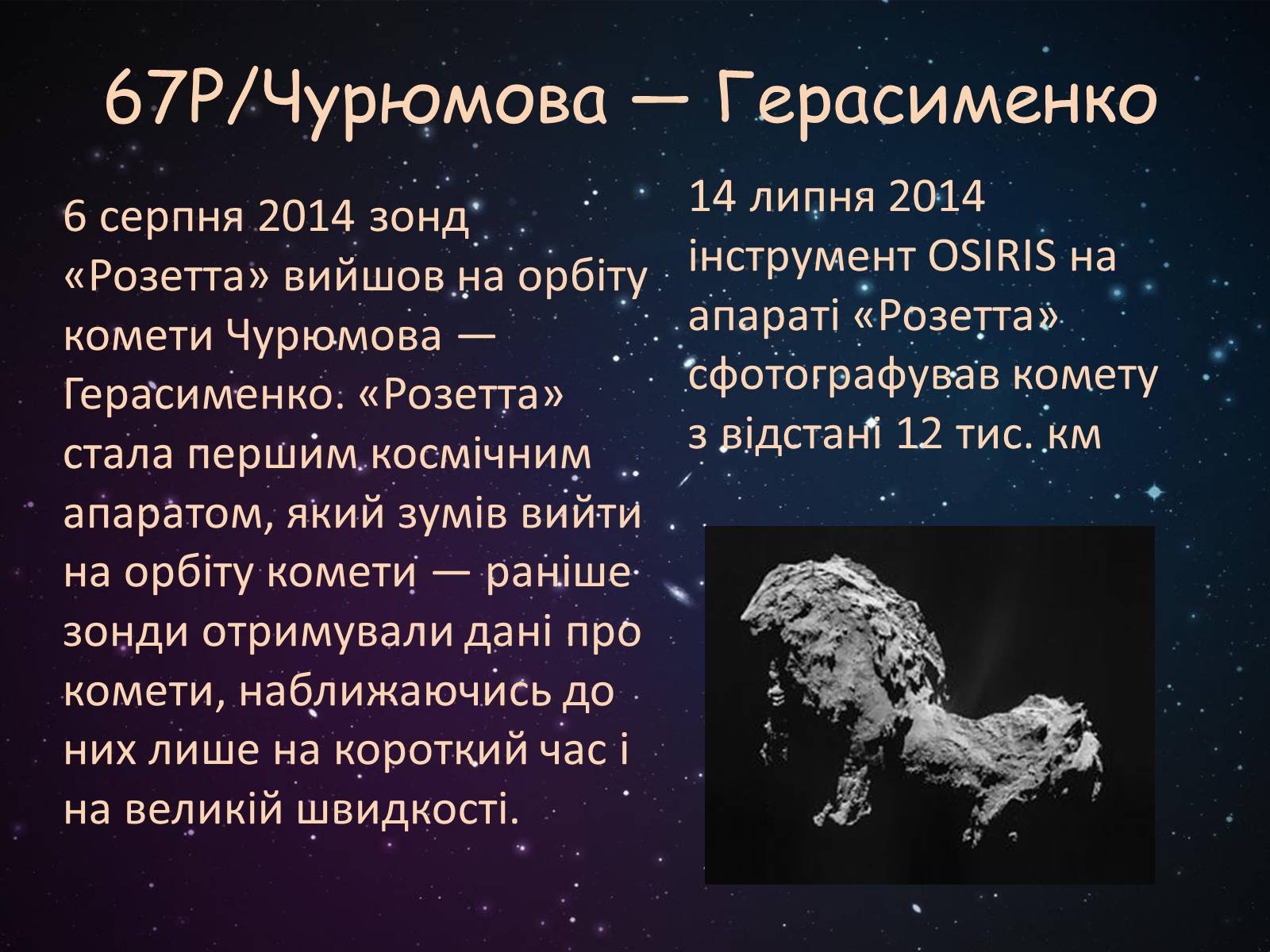 67P/Чурюмова — Герасименко

6 серпня 2014 зонд «Розетта» вийшов на орбіту комети Чурюмова — Герасименко. «Розетта» стала першим космічним апаратом, який зумів вийти на орбіту комети — раніше зонди отримували дані про комети, наближаючись до них лише на короткий час і на великій швидкості.

14 липня 2014 інструмент OSIRIS на апараті «Розетта» сфотографував комету з відстані 12 тис. км